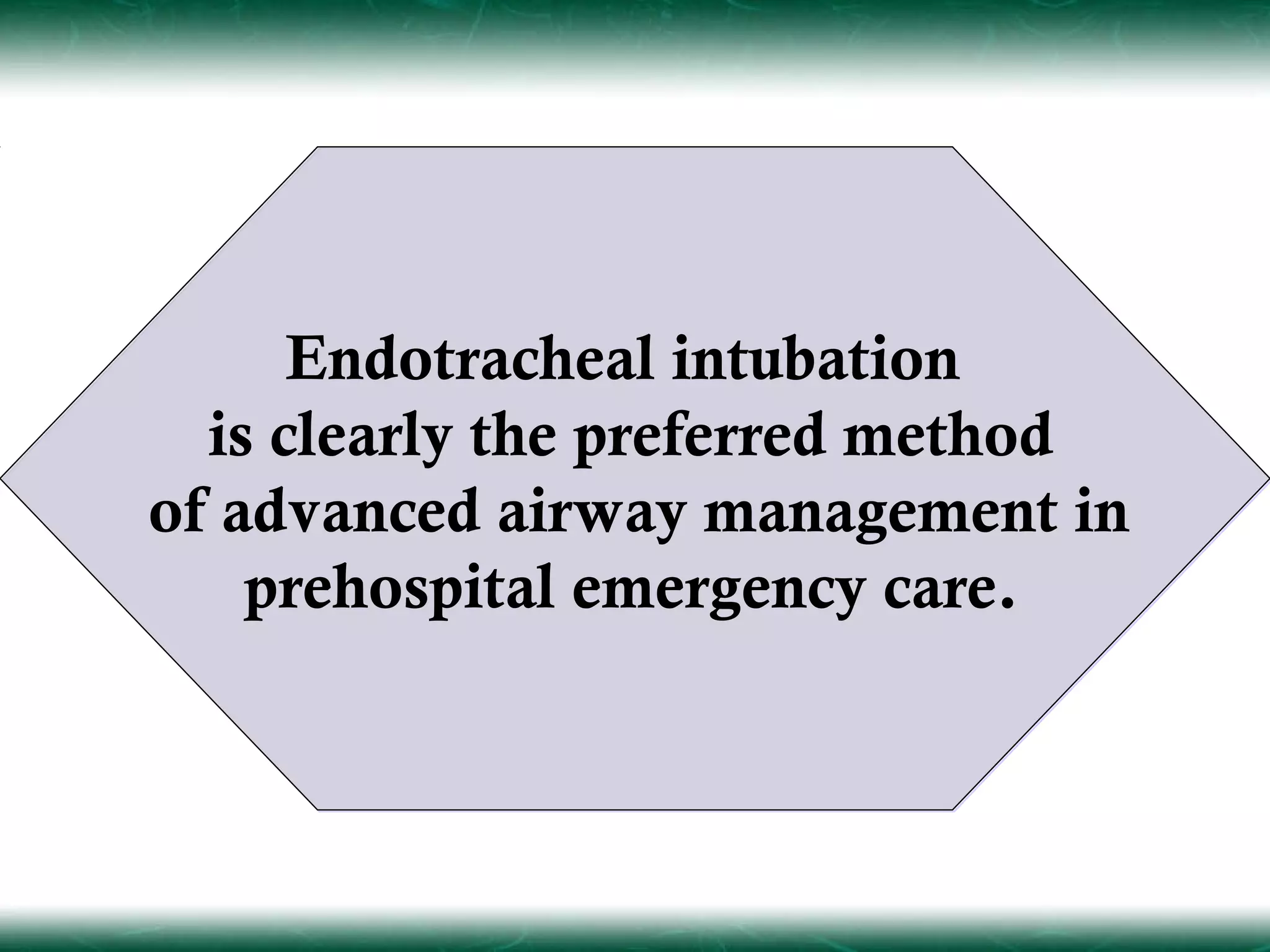 Endotracheal intubation is clearly the preferred method of advanced airway management in prehospital emergency care.